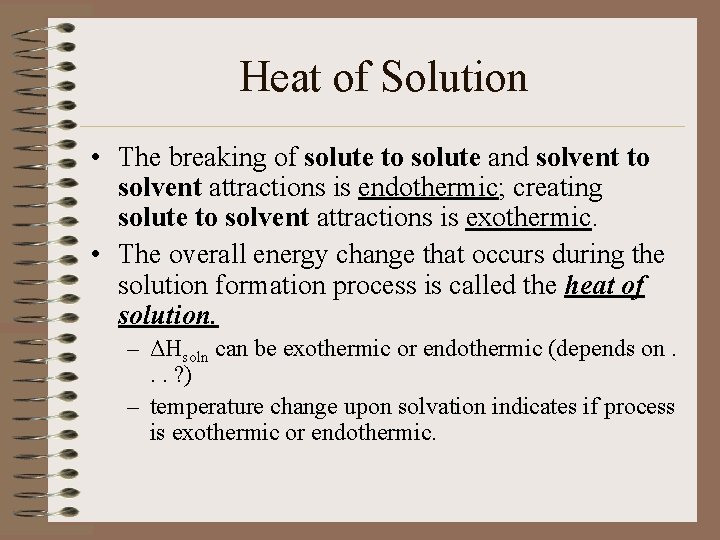 Heat of Solution

• The breaking of solute to solute and solvent to solvent attractions is endothermic; creating solute to solvent attractions is exothermic.

• The overall energy change that occurs during the solution formation process is called the heat of solution.

– $\Delta H_{soln}$ can be exothermic or endothermic (depends on . . . ?)

– temperature change upon solvation indicates if process is exothermic or endothermic.